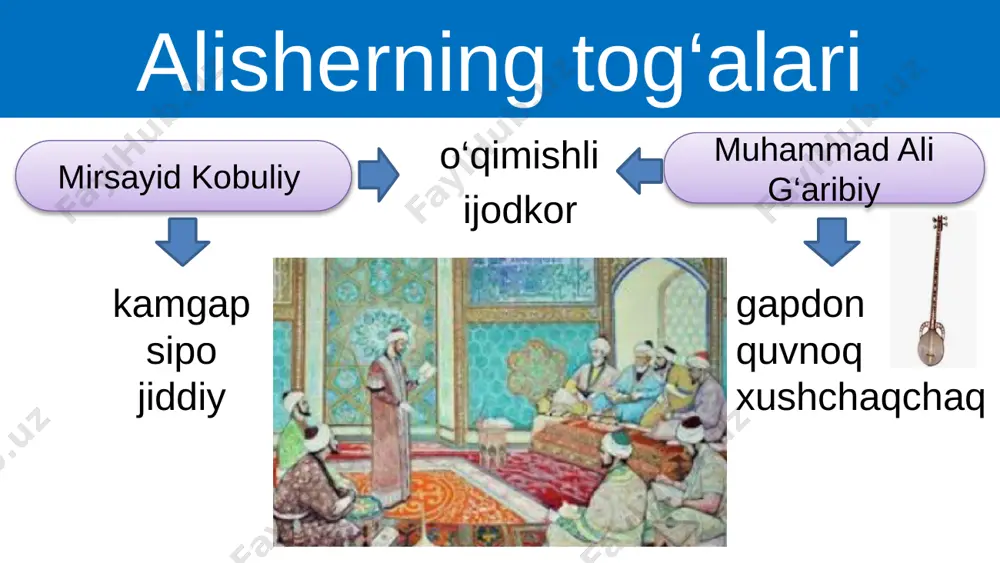 Alisherning tog‘alari

Mirsayid Kobuliy

o‘qimishli
ijodkor

Muhammad Ali G‘aribiy

kamgap
sipo
jiddiy

gapdon
quvnoq
xushchaqchaq

FaylHub.uz